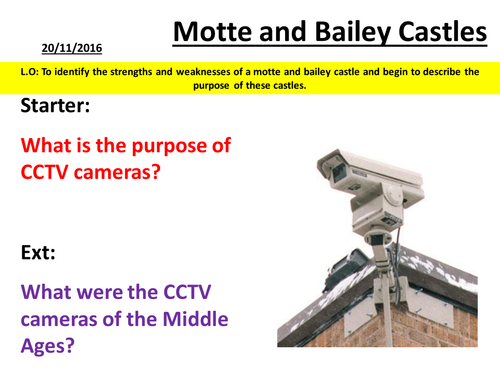 20/11/2016

Motte and Bailey Castles

L.O: To identify the strengths and weaknesses of a motte and bailey castle and begin to describe the purpose of these castles.

Starter:

What is the purpose of CCTV cameras?

Ext:

What were the CCTV cameras of the Middle Ages?